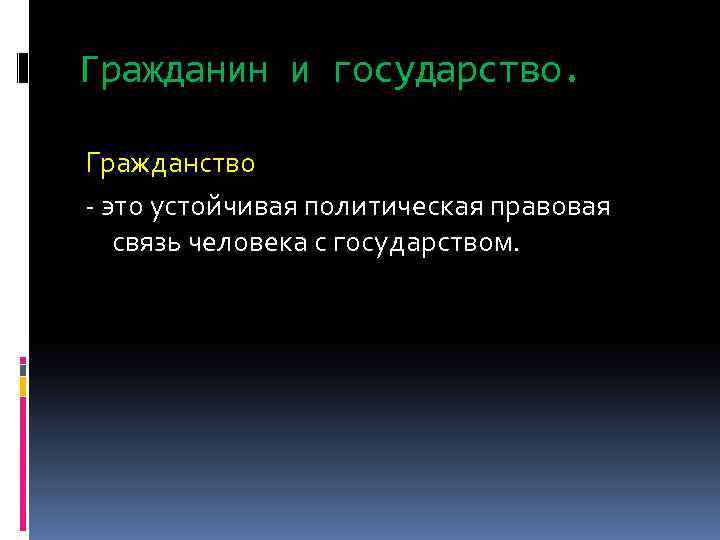 Гражданин и государство.

Гражданство

- это устойчивая политическая правовая связь человека с государством.